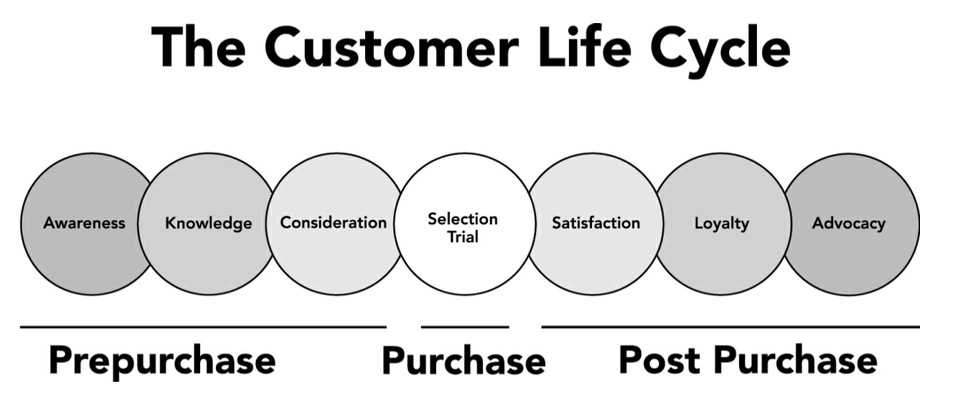 The Customer Life Cycle

Awareness

Knowledge

Consideration

Selection
Trial

Satisfaction

Loyalty

Advocacy

Prepurchase

Purchase

Post Purchase